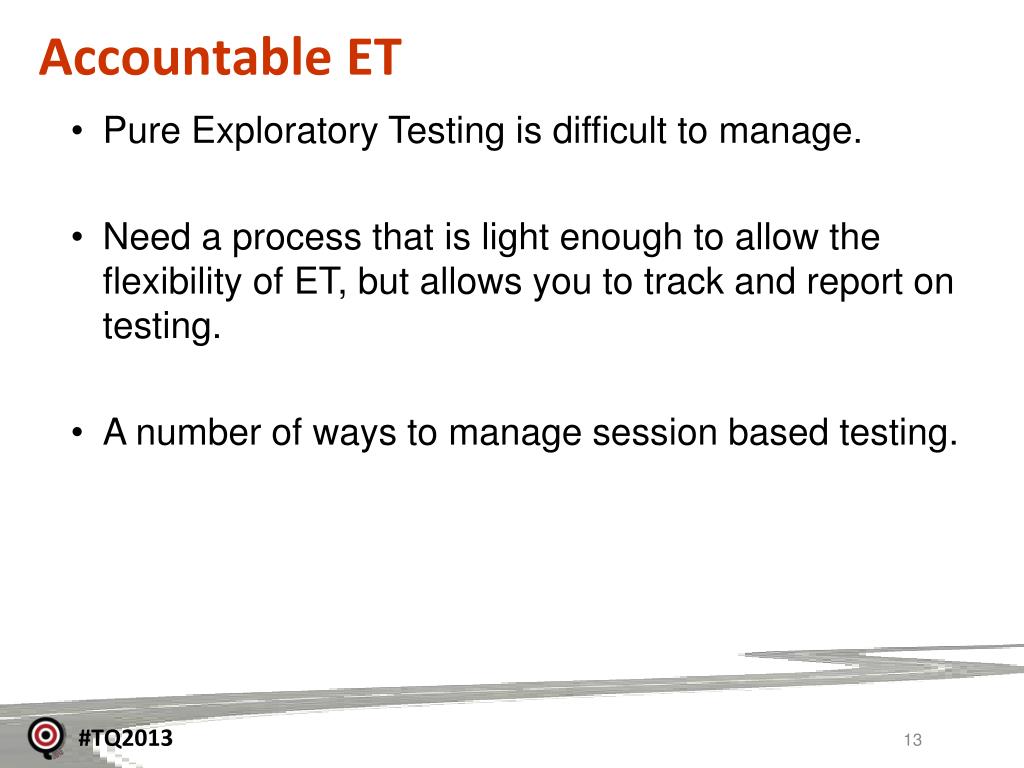 Accountable ET

• Pure Exploratory Testing is difficult to manage.

• Need a process that is light enough to allow the flexibility of ET, but allows you to track and report on testing.

• A number of ways to manage session based testing.

#TQ2013

13